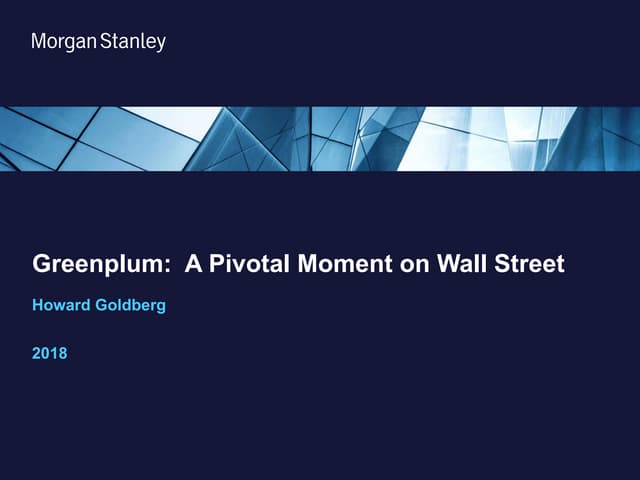 Morgan Stanley

Greenplum: A Pivotal Moment on Wall Street

Howard Goldberg

2018